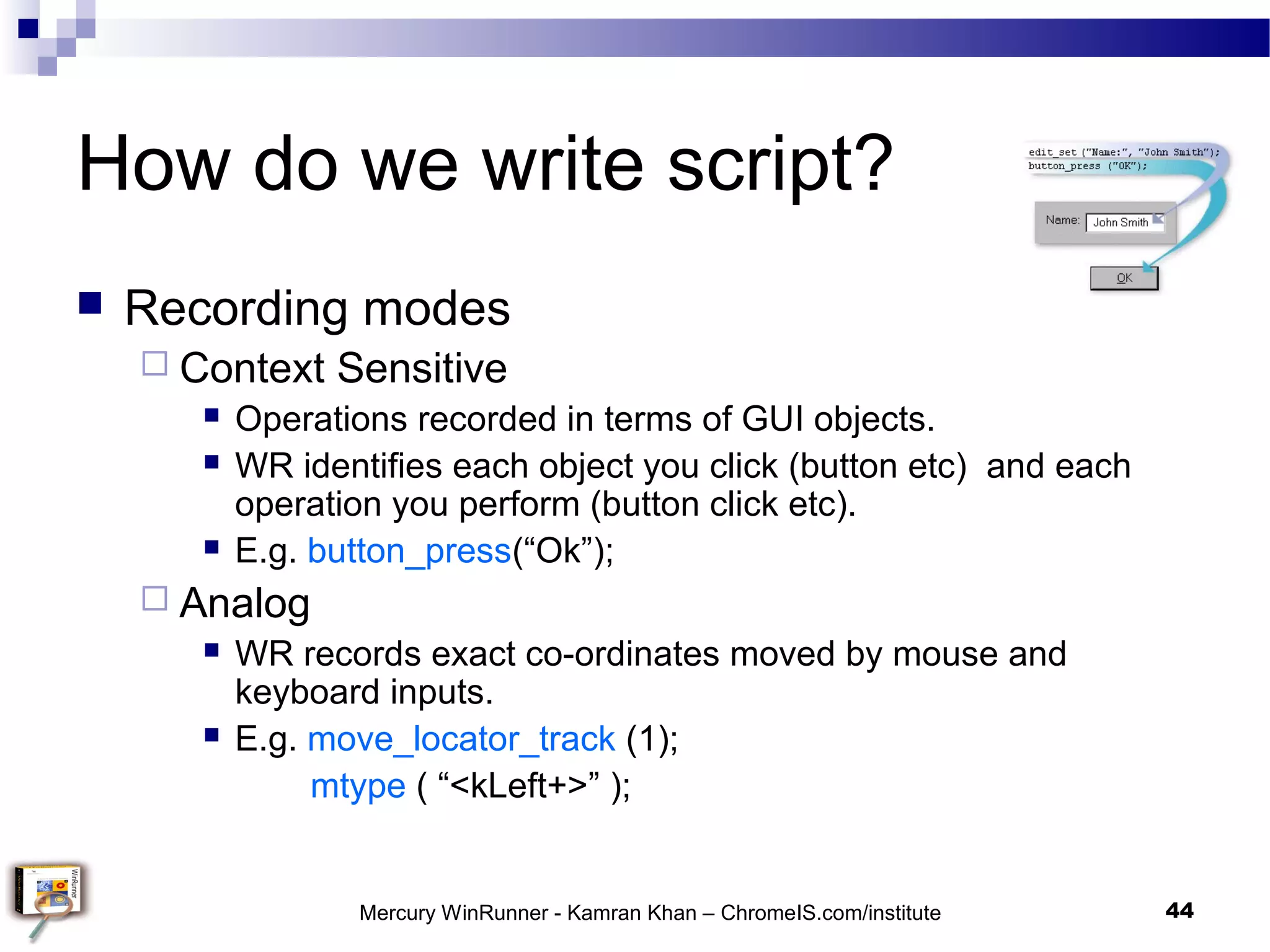 How do we write script?

edit_set ("Name:", "John Smith");
button_press ("OK");

Name: John Smith

OK

Recording modes

Context Sensitive

Operations recorded in terms of GUI objects.

WR identifies each object you click (button etc) and each operation you perform (button click etc).

E.g. button_press(“Ok”);

Analog

WR records exact co-ordinates moved by mouse and keyboard inputs.

E.g. move_locator_track (1);
mtype ( “<kLeft+>” );

WinRunner

Mercury WinRunner - Kamran Khan – ChromeIS.com/institute

44